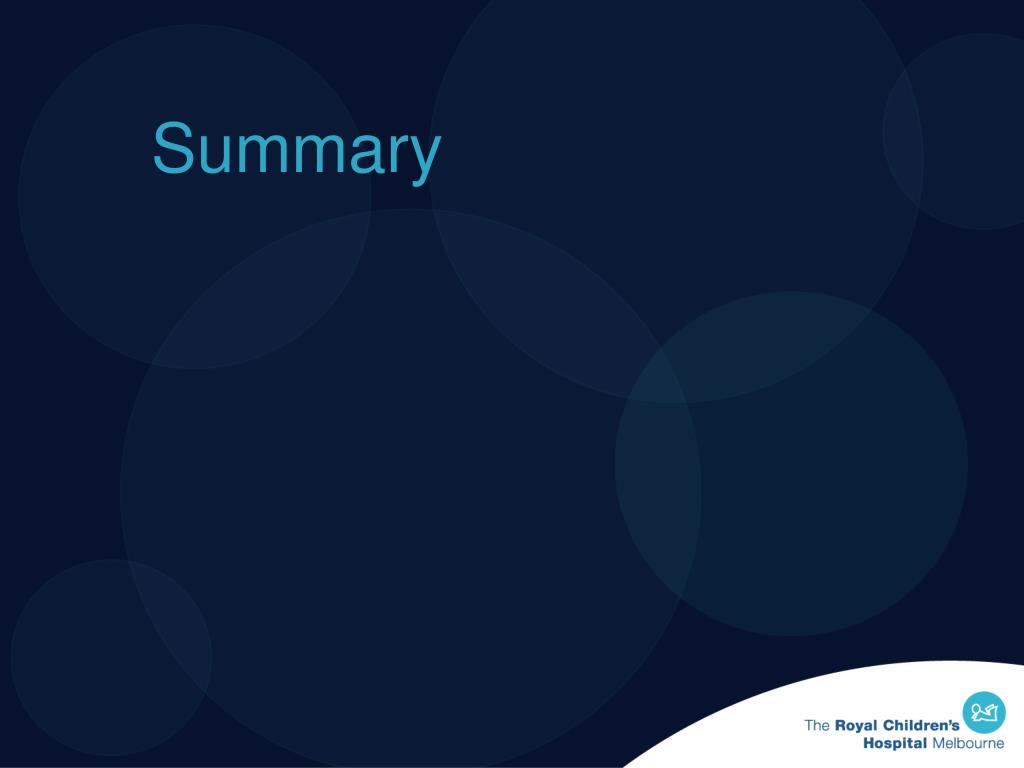 Summary

The Royal Children's Hospital Melbourne